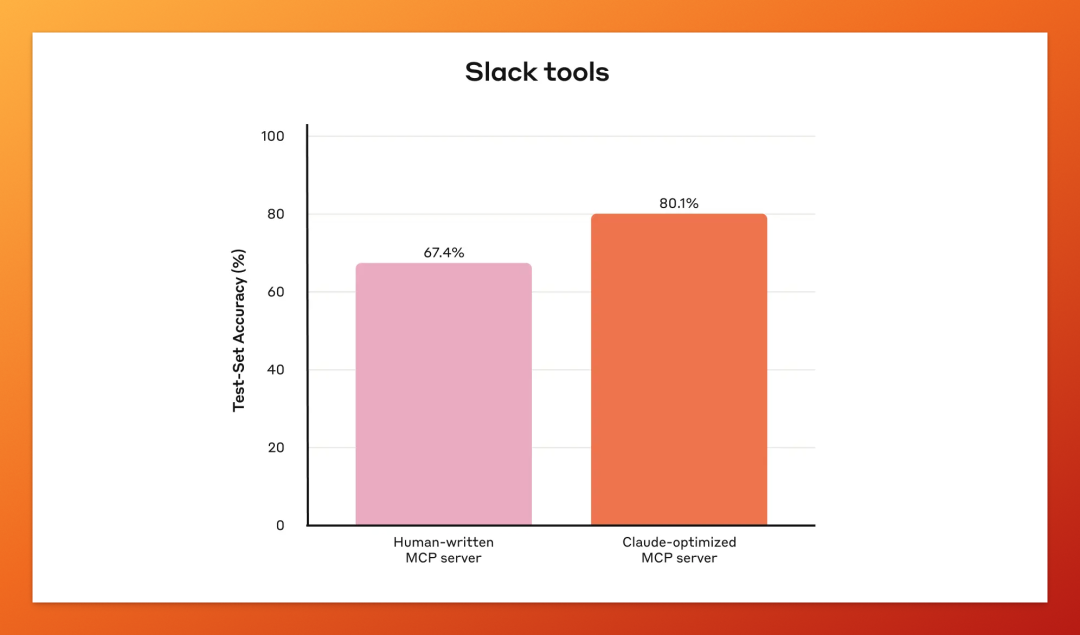 Slack tools

Test-Set Accuracy (%)

100
80
60
40
20
0

67.4%
80.1%

Human-written MCP server
Claude-optimized MCP server